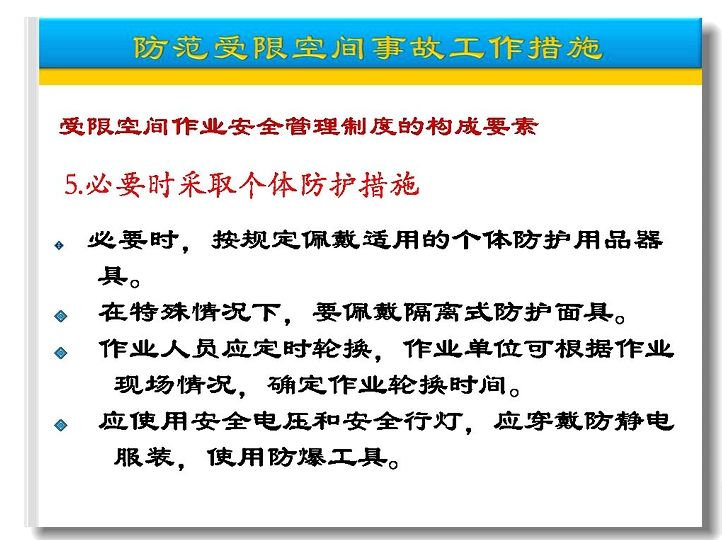 防范受限空间事故工作措施

受限空间作业安全管理制度的构成要素

5.必要时采取个体防护措施

必要时，按规定佩戴适用的个体防护用品器具。

在特殊情况下，要佩戴隔离式防护面具。

作业人员应定时轮换，作业单位可根据作业现场情况，确定作业轮换时间。

应使用安全电压和安全行灯，应穿戴防静电服装，使用防爆工具。